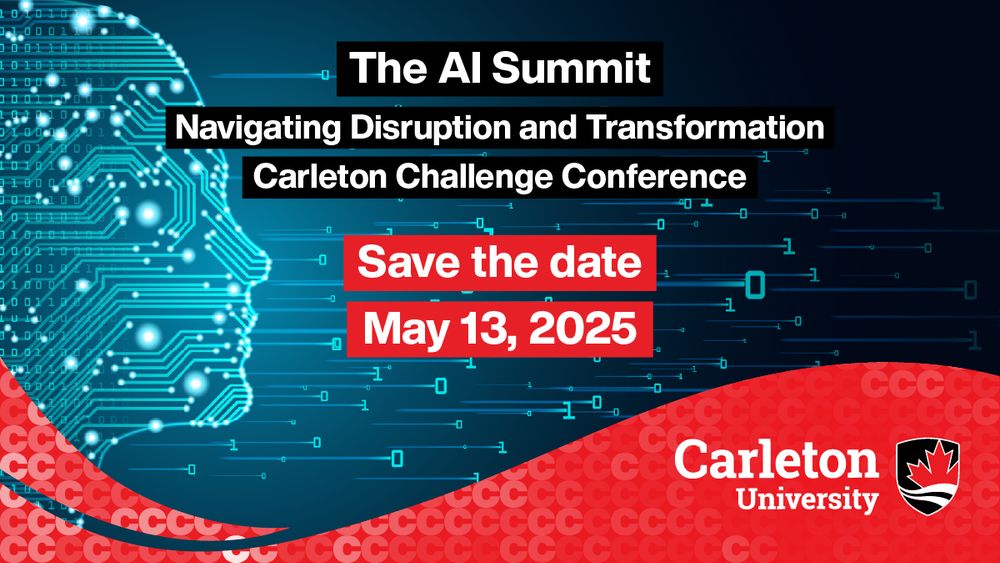 The AI Summit

Navigating Disruption and Transformation

Carleton Challenge Conference

Save the date

May 13, 2025

Carleton University